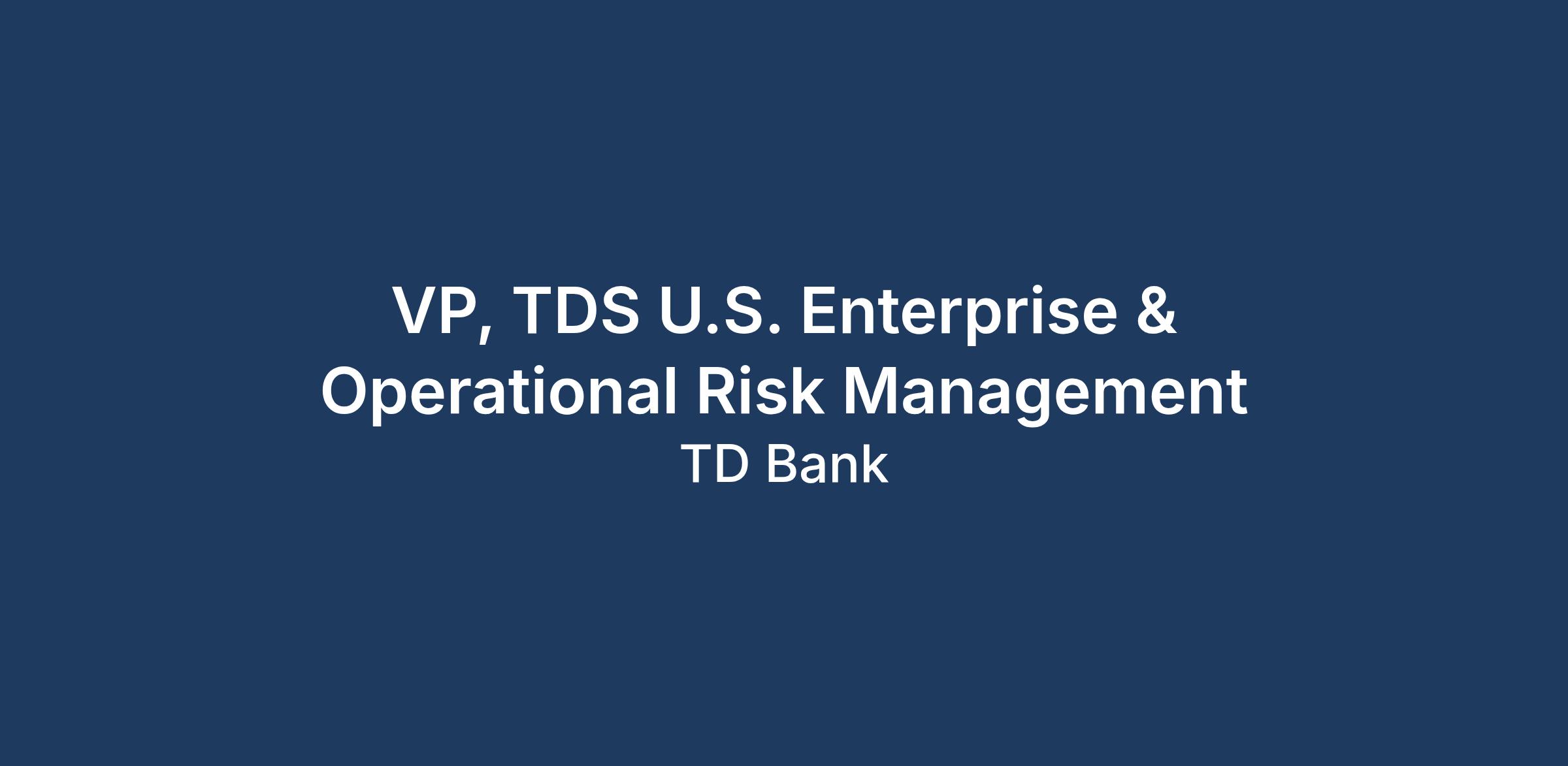 VP, TDS U.S. Enterprise & Operational Risk Management

TD Bank